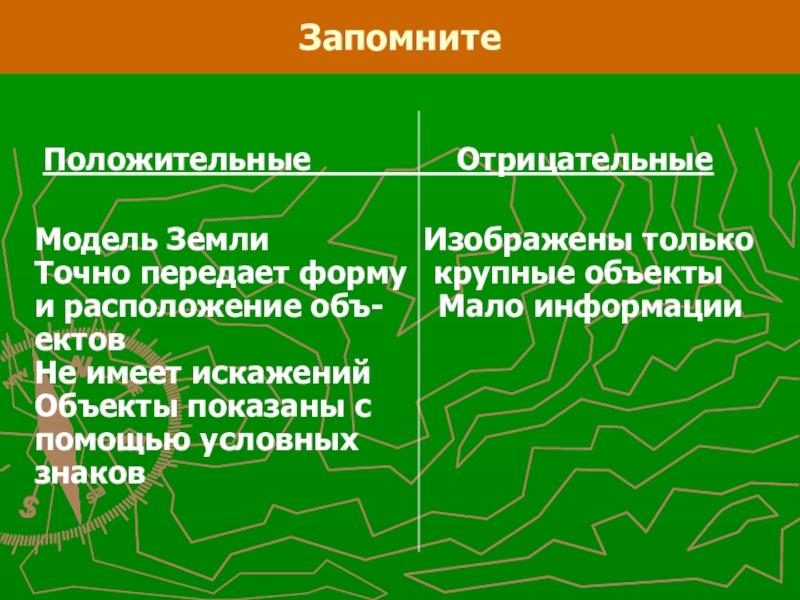 Запомните

Положительные

Модель Земли
Точно передает форму и расположение объектов
Не имеет искажений
Объекты показаны с помощью условных знаков

Отрицательные

Изображены только крупные объекты
Мало информации

S